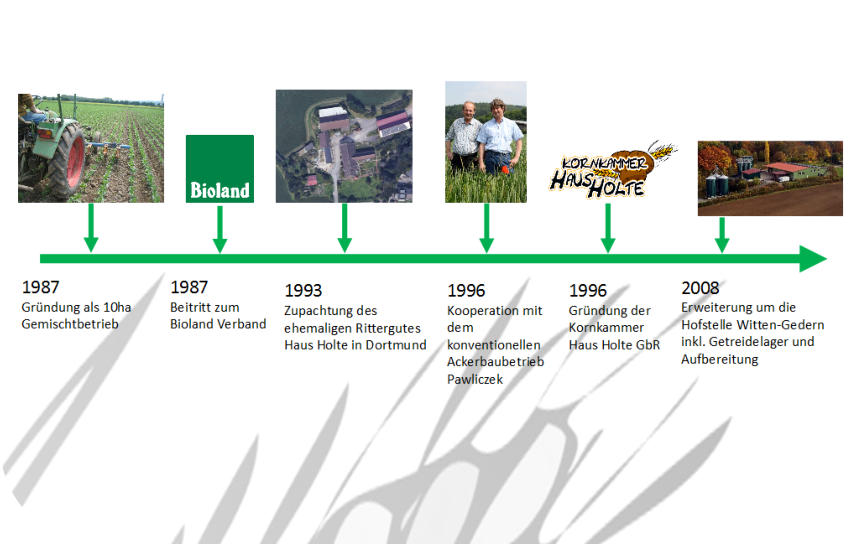 Bioland

KORNKAMMER HAUS HOLTE

1987
Gründung als 10ha Gemischtbetrieb

1987
Beitritt zum Bioland Verband

1993
Zupachtung des ehemaligen Rittergutes Haus Holte in Dortmund

1996
Kooperation mit dem konventionellen Ackerbaubetrieb Pawliczek

1996
Gründung der Kornkammer Haus Holte GbR

2008
Erweiterung um die Hofstelle Witten-Gedern inkl. Getreidelager und Aufbereitung